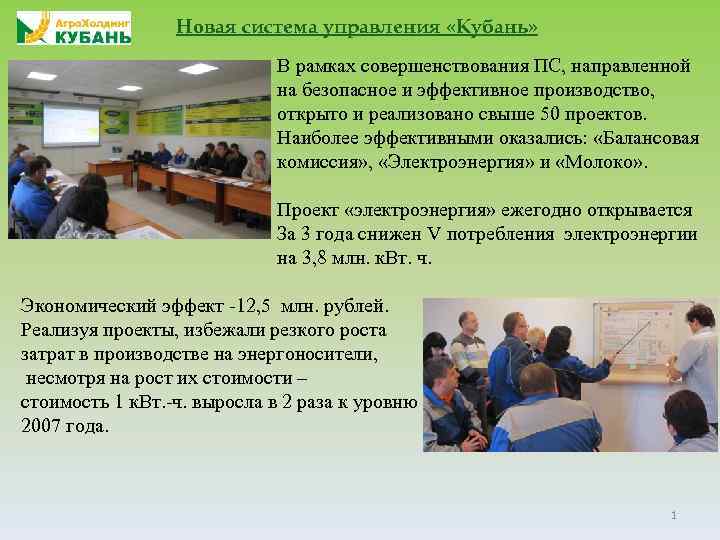 АгроХолдинг КУБАНЬ

Новая система управления «Кубань»

В рамках совершенствования ПС, направленной на безопасное и эффективное производство, открыто и реализовано свыше 50 проектов. Наиболее эффективными оказались: «Балансовая комиссия», «Электроэнергия» и «Молоко».

Проект «электроэнергия» ежегодно открывается За 3 года снижен V потребления электроэнергии на 3,8 млн. кВт. ч.

Экономический эффект -12,5 млн. рублей. Реализуя проекты, избежали резкого роста затрат в производстве на энергоносители, несмотря на рост их стоимости – стоимость 1 кВт.-ч. выросла в 2 раза к уровню 2007 года.

1